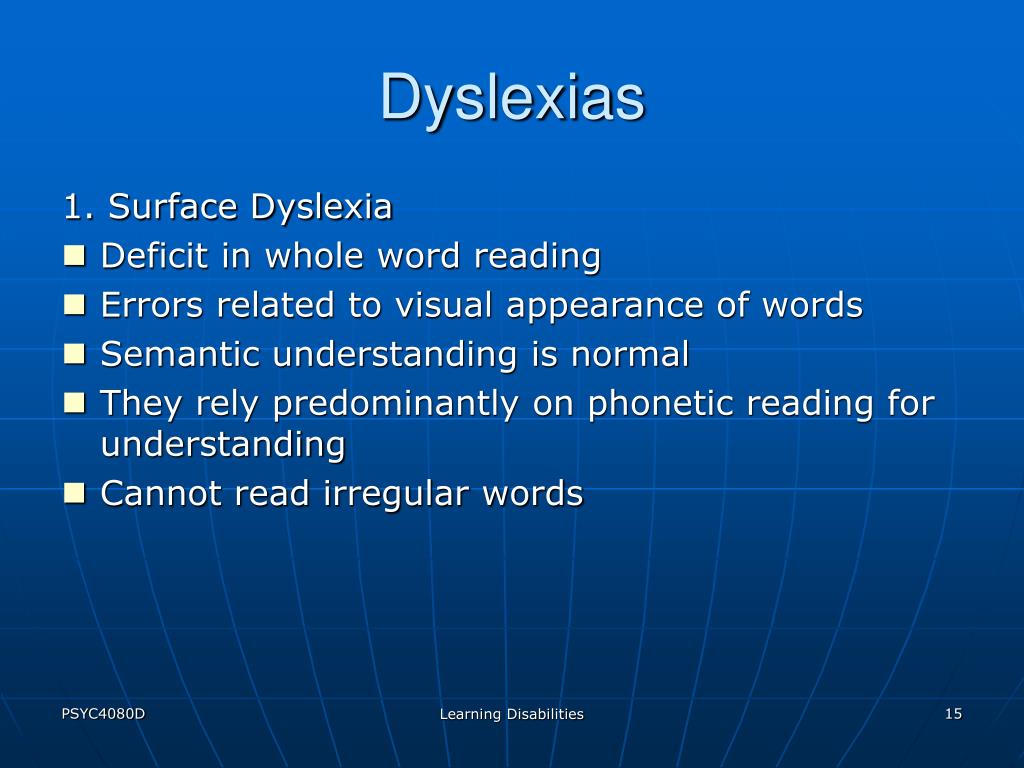 Dyslexias

1. Surface Dyslexia

- Deficit in whole word reading
- Errors related to visual appearance of words
- Semantic understanding is normal
- They rely predominantly on phonetic reading for understanding
- Cannot read irregular words

PSYC4080D

Learning Disabilities

15